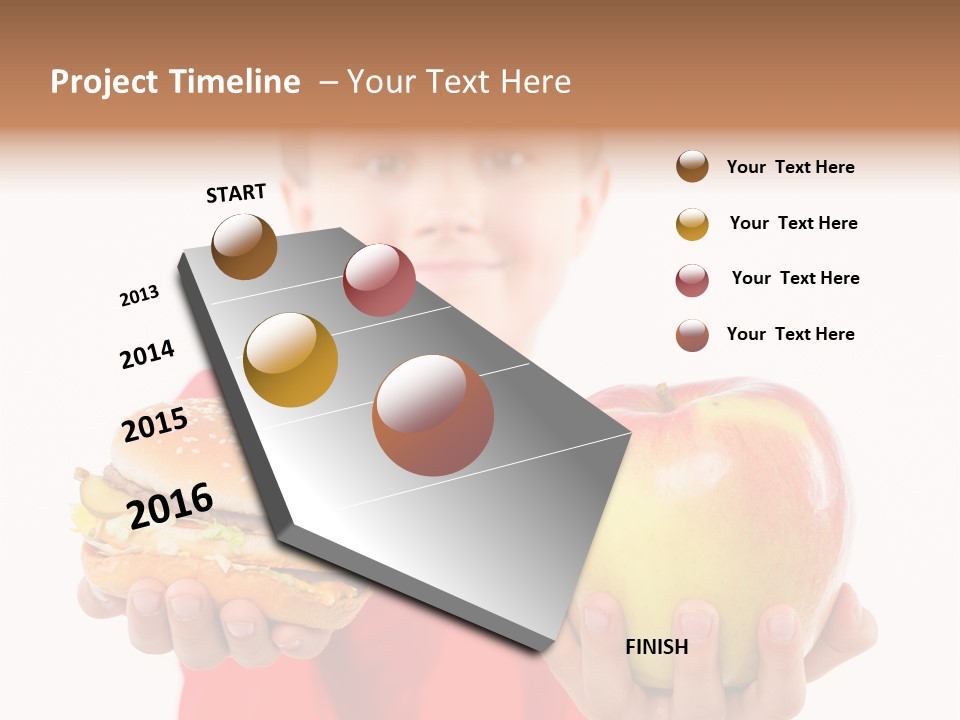 Project Timeline – Your Text Here

START

2013

2014

2015

2016

FINISH

Your Text Here

Your Text Here

Your Text Here

Your Text Here